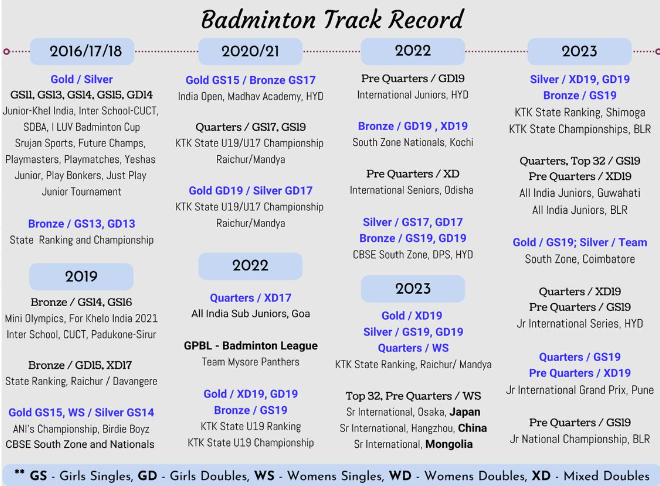 Badminton Track Record

2016/17/18

Gold / Silver
GS11, GS13, GS14, GS15, GD14
Junior-Khel India, Inter School-CUCT, SDBA, I LUV Badminton Cup Srujan Sports, Future Champs, Playmasters, Playmatches, Yeshas Junior, Play Bonkers, Just Play Junior Tournament

Bronze / GS13, GD13
State Ranking and Championship

2019

Bronze / GS14, GS16
Mini Olympics, For Khelo India 2021 Inter School, CUCT, Padukone-Sirur

Bronze / GD15, XD17
State Ranking, Raichur / Davangere

Gold GS15, WS / Silver GS14
ANI's Championship, Birdie Boyz
CBSE South Zone and Nationals

2020/21

Gold GS15 / Bronze GS17
India Open, Madhav Academy, HYD

Quarters / GS17, GS19
KTK State U19/U17 Championship Raichur/Mandya

Gold GD19 / Silver GD17
KTK State U19/U17 Championship Raichur/Mandya

2022

Quarters / XD17
All India Sub Juniors, Goa

GPBL - Badminton League
Team Mysore Panthers

Gold / XD19, GD19
Bronze / GS19
KTK State U19 Ranking
KTK State U19 Championship

2022

Pre Quarters / GD19
International Juniors, HYD

Bronze / GD19 , XD19
South Zone Nationals, Kochi

Pre Quarters / XD
International Seniors, Odisha

Silver / GS17, GD17
Bronze / GS19, GD19
CBSE South Zone, DPS, HYD

2023

Gold / XD19
Silver / GS19, GD19
Quarters / WS
KTK State Ranking, Raichur/ Mandya

Top 32, Pre Quarters / WS
Sr International, Osaka, Japan
Sr International, Hangzhou, China
Sr International, Mongolia

2023

Silver / XD19, GD19
Bronze / GS19
KTK State Ranking, Shimoga
KTK State Championships, BLR

Quarters, Top 32 / GS19
Pre Quarters / XD19
All India Juniors, Guwahati
All India Juniors, BLR

Gold / GS19; Silver / Team
South Zone, Coimbatore

Quarters / XD19
Pre Quarters / GS19
Jr International Series, HYD

Quarters / GS19
Pre Quarters / XD19
Jr International Grand Prix, Pune

Pre Quarters / GS19
Jr National Championship, BLR

** GS - Girls Singles, GD - Girls Doubles, WS - Womens Singles, WD - Womens Doubles, XD - Mixed Doubles